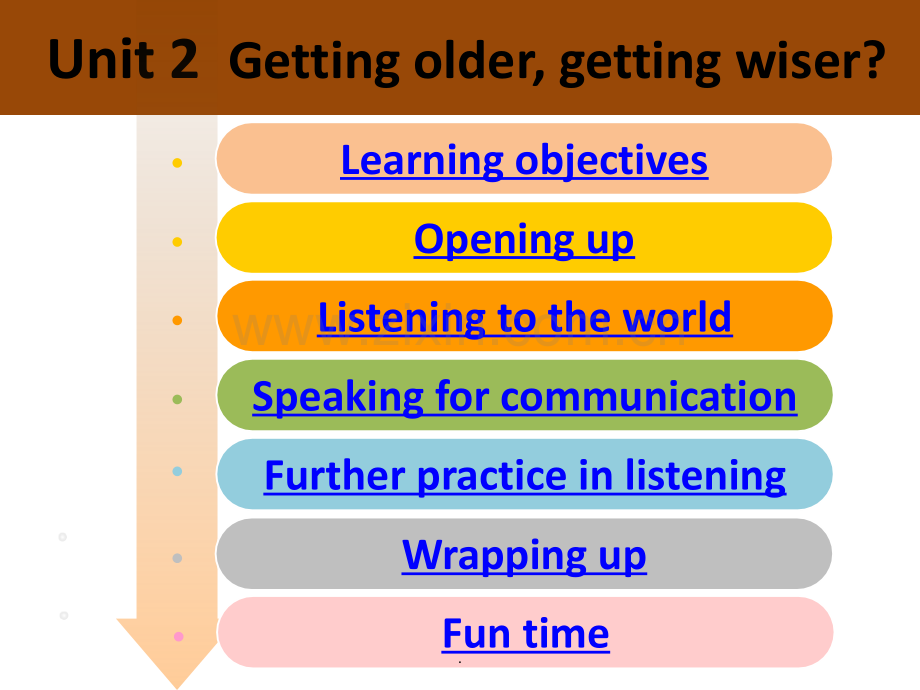 Unit 2 Getting older, getting wiser?

Learning objectives

Opening up

Listening to the world

Speaking for communication

Further practice in listening

Wrapping up

Fun time